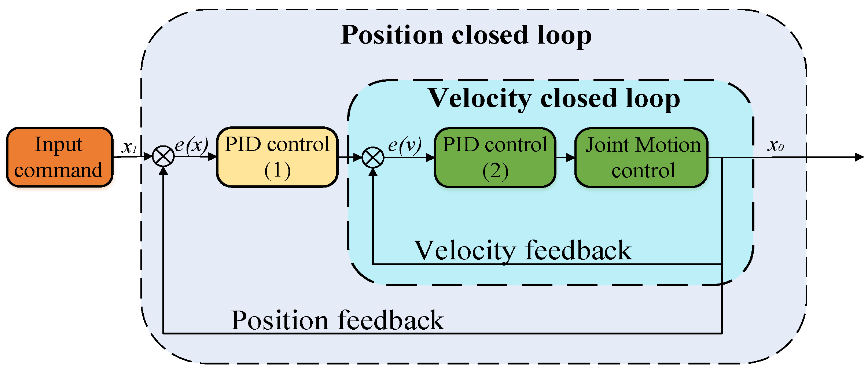 Position closed loop

Velocity closed loop

Input command

$x_i$

$e(x)$

PID control (1)

$e(v)$

PID control (2)

Joint Motion control

$x_o$

Velocity feedback

Position feedback